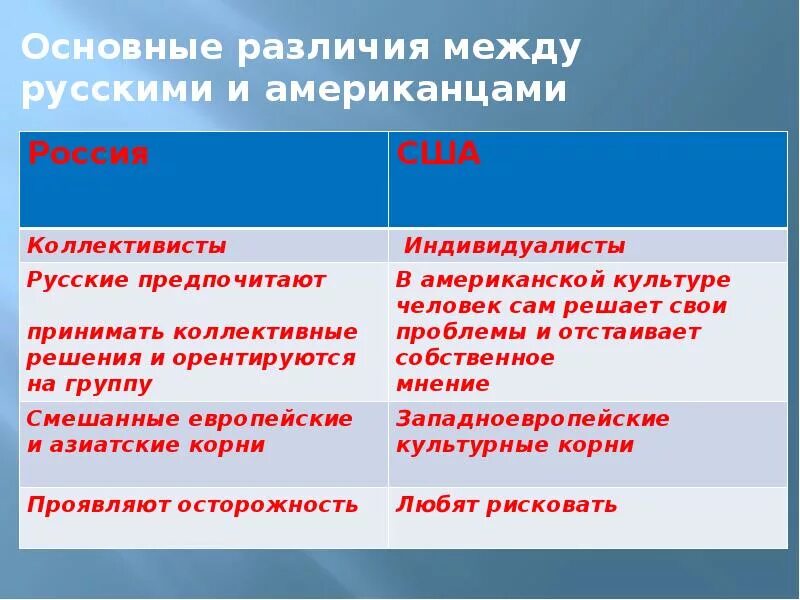 Основные различия между русскими и американцами

| Россия | США |
|---|---|
| Коллективисты | Индивидуалисты |
| Русские предпочитают принимать коллективные решения и орентируются на группу | В американской культуре человек сам решает свои проблемы и отстаивает собственное мнение |
| Смешанные европейские и азиатские корни | Западноевропейские культурные корни |
| Проявляют осторожность | Любят рисковать |